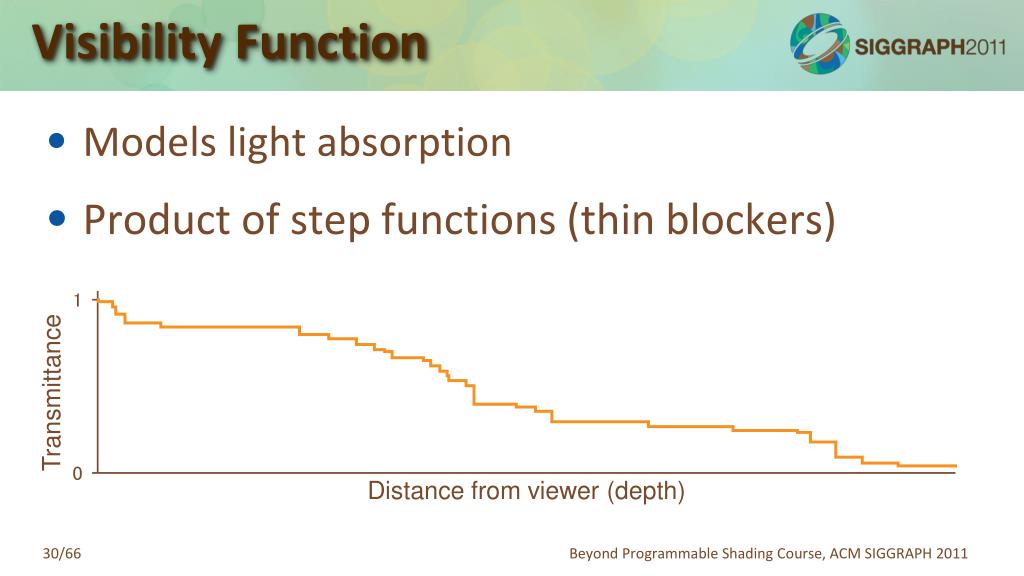 Visibility Function

SIGGRAPH2011

• Models light absorption

• Product of step functions (thin blockers)

1

Transmittance

0

Distance from viewer (depth)

30/66

Beyond Programmable Shading Course, ACM SIGGRAPH 2011